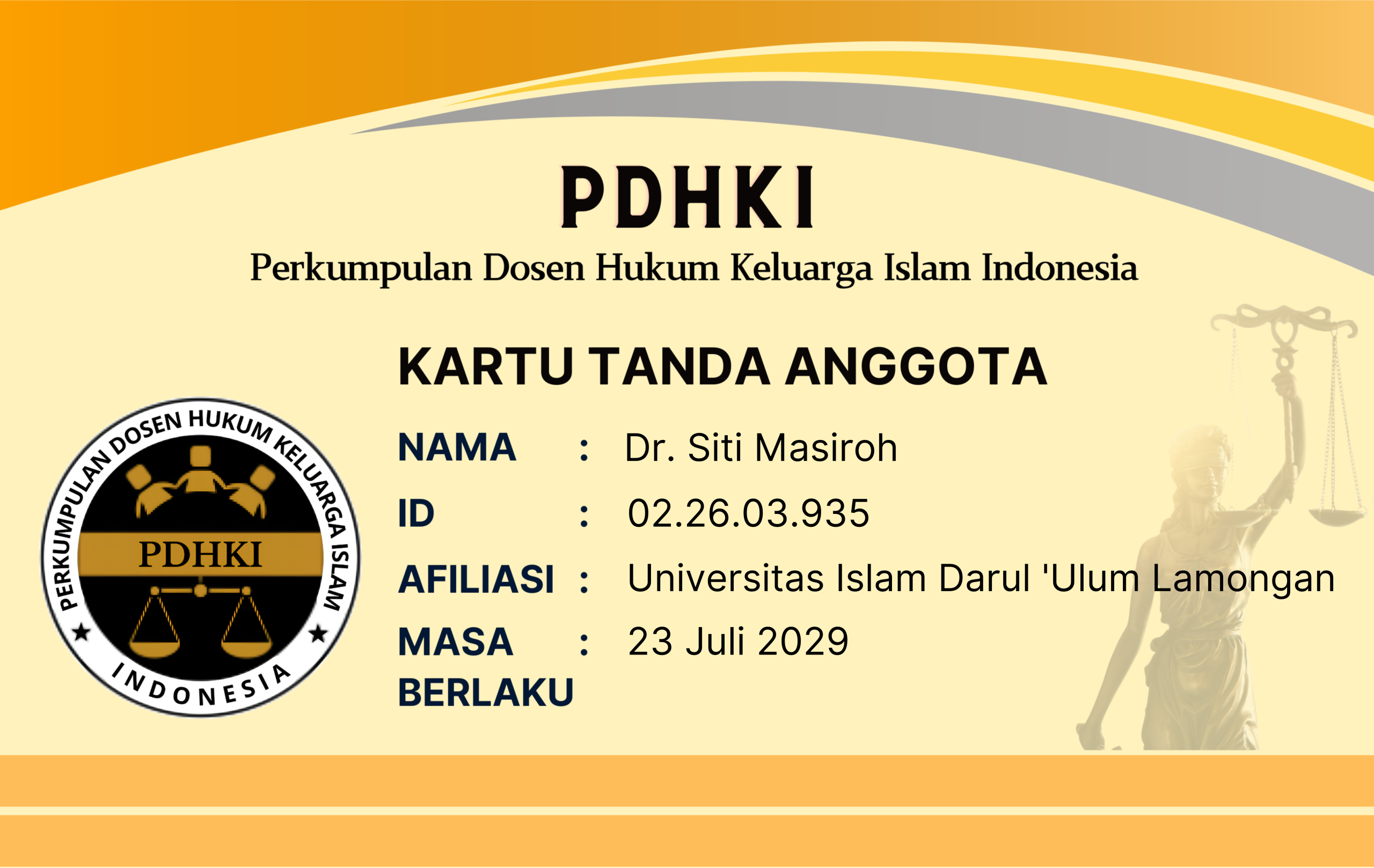 PDHKI
Perkumpulan Dosen Hukum Keluarga Islam Indonesia

KARTU TANDA ANGGOTA

PERKUMPULAN DOSEN HUKUM KELUARGA ISLAM
PDHKI
INDONESIA

NAMA : Dr. Siti Masiroh
ID : 02.26.03.935
AFILIASI : Universitas Islam Darul 'Ulum Lamongan
MASA BERLAKU : 23 Juli 2029